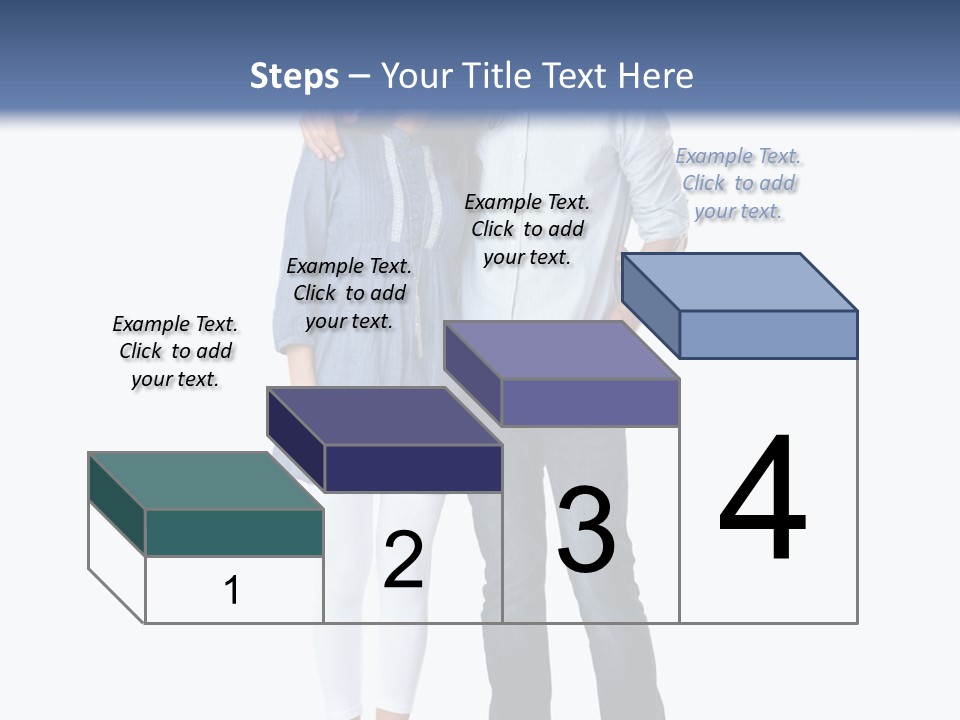 Steps – Your Title Text Here

Example Text. Click to add your text.

Example Text. Click to add your text.

Example Text. Click to add your text.

Example Text. Click to add your text.

1

2

3

4